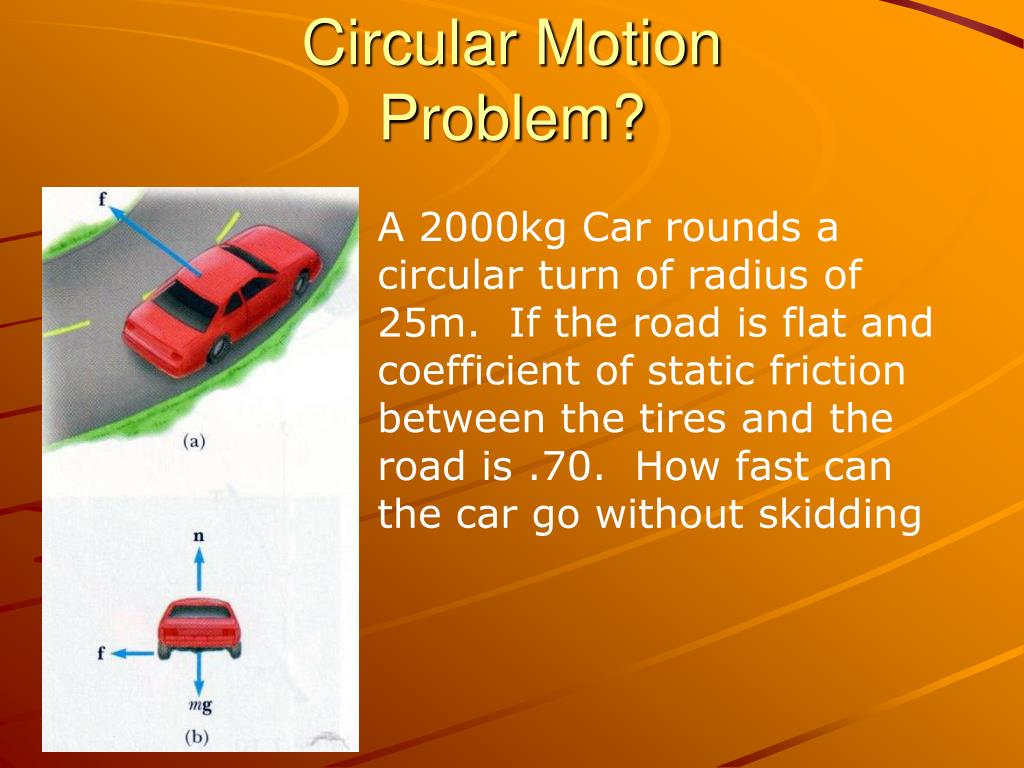 Circular Motion Problem?

f

(a)

n

f

mg

(b)

A 2000kg Car rounds a circular turn of radius of 25m. If the road is flat and coefficient of static friction between the tires and the road is .70. How fast can the car go without skidding